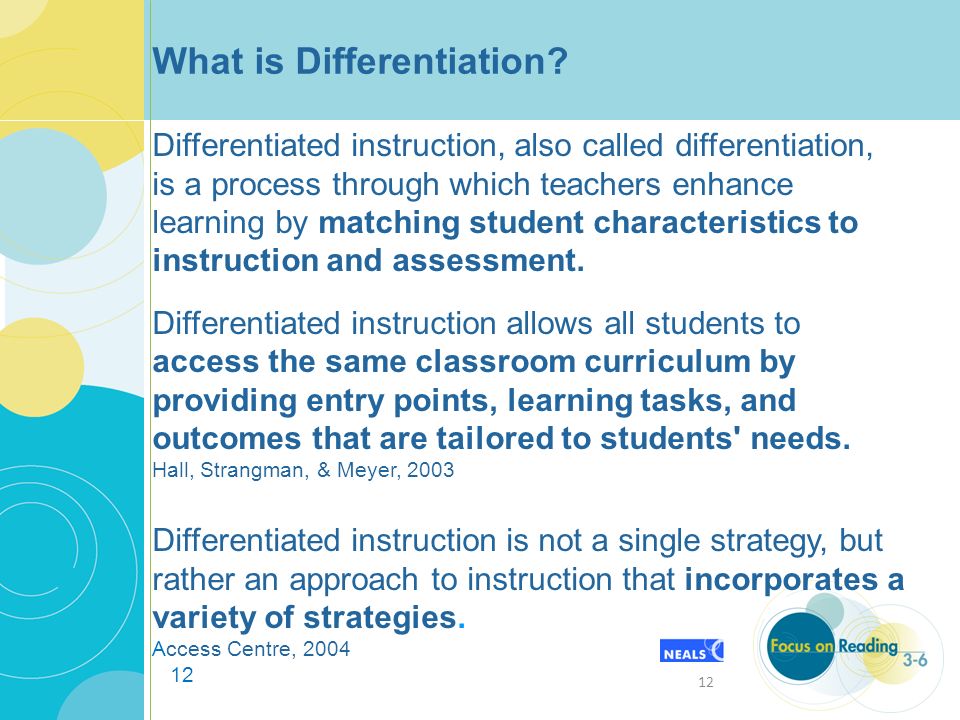 What is Differentiation?

Differentiated instruction, also called differentiation, is a process through which teachers enhance learning by matching student characteristics to instruction and assessment.

Differentiated instruction allows all students to access the same classroom curriculum by providing entry points, learning tasks, and outcomes that are tailored to students' needs.
Hall, Strangman, & Meyer, 2003

Differentiated instruction is not a single strategy, but rather an approach to instruction that incorporates a variety of strategies.
Access Centre, 2004

12

NEALS

12

Focus on Reading 3-6